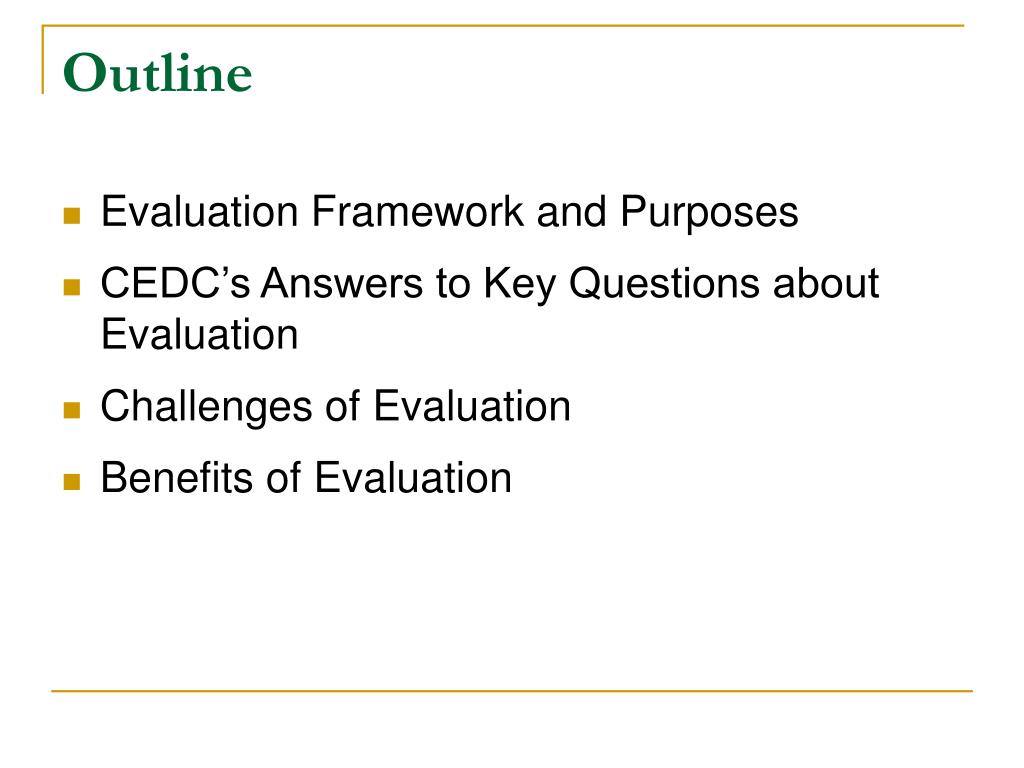 Outline

- Evaluation Framework and Purposes
- CEDC’s Answers to Key Questions about Evaluation
- Challenges of Evaluation
- Benefits of Evaluation